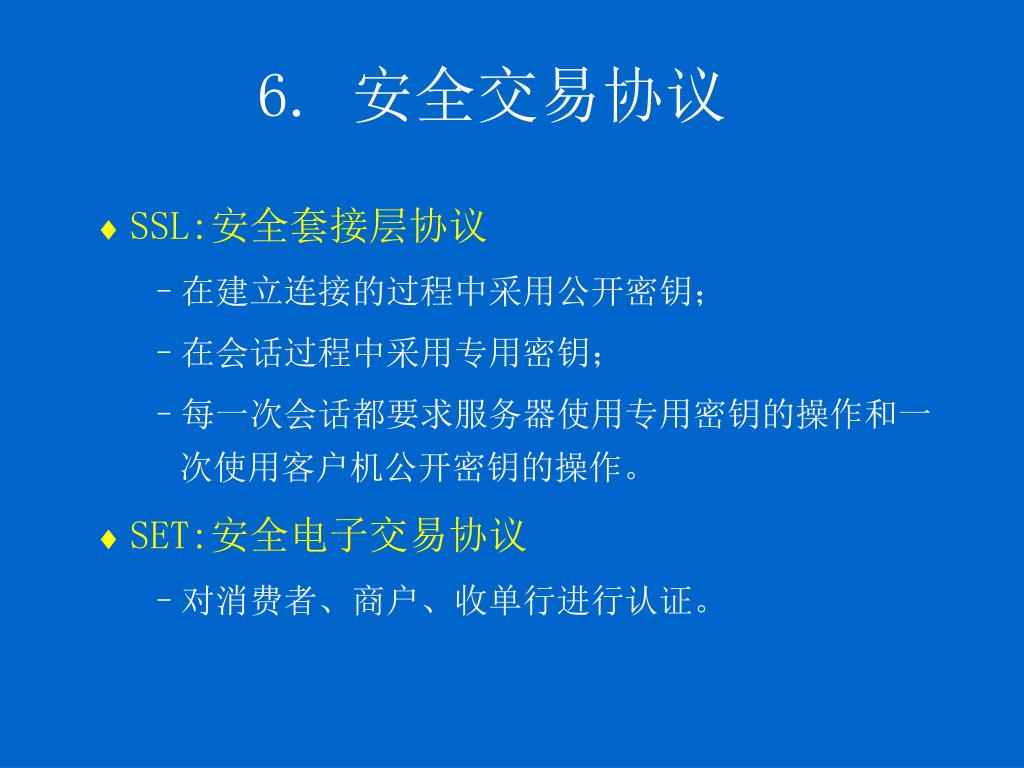 6. 安全交易协议

♦ SSL:安全套接层协议

– 在建立连接的过程中采用公开密钥;

– 在会话过程中采用专用密钥;

– 每一次会话都要求服务器使用专用密钥的操作和一次使用客户机公开密钥的操作。

♦ SET:安全电子交易协议

– 对消费者、商户、收单行进行认证。